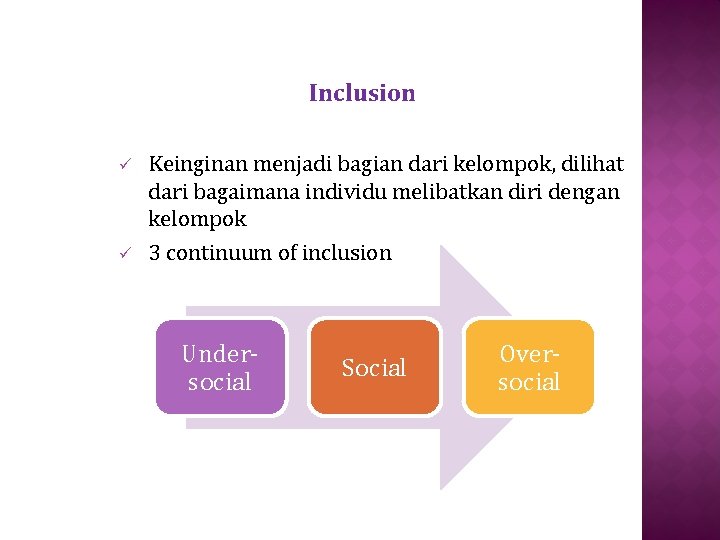 Inclusion

✓ Keinginan menjadi bagian dari kelompok, dilihat dari bagaimana individu melibatkan diri dengan kelompok

✓ 3 continuum of inclusion

Under-social

Social

Over-social